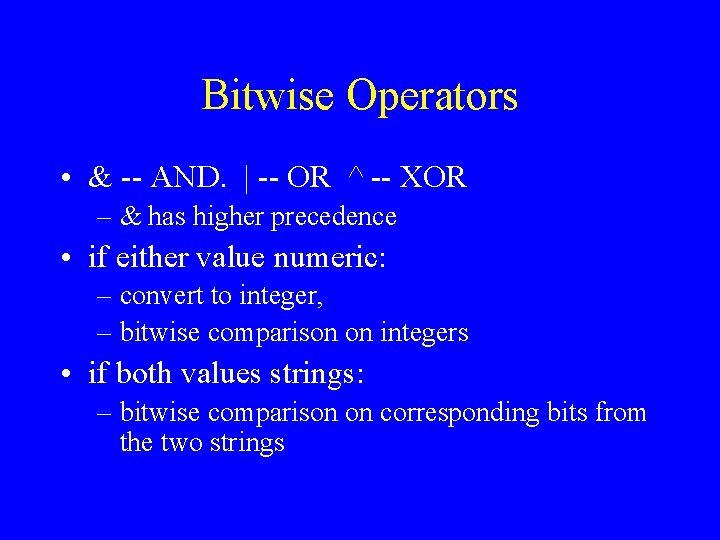 Bitwise Operators

• & -- AND. | -- OR ^ -- XOR
– & has higher precedence
• if either value numeric:
– convert to integer,
– bitwise comparison on integers
• if both values strings:
– bitwise comparison on corresponding bits from the two strings